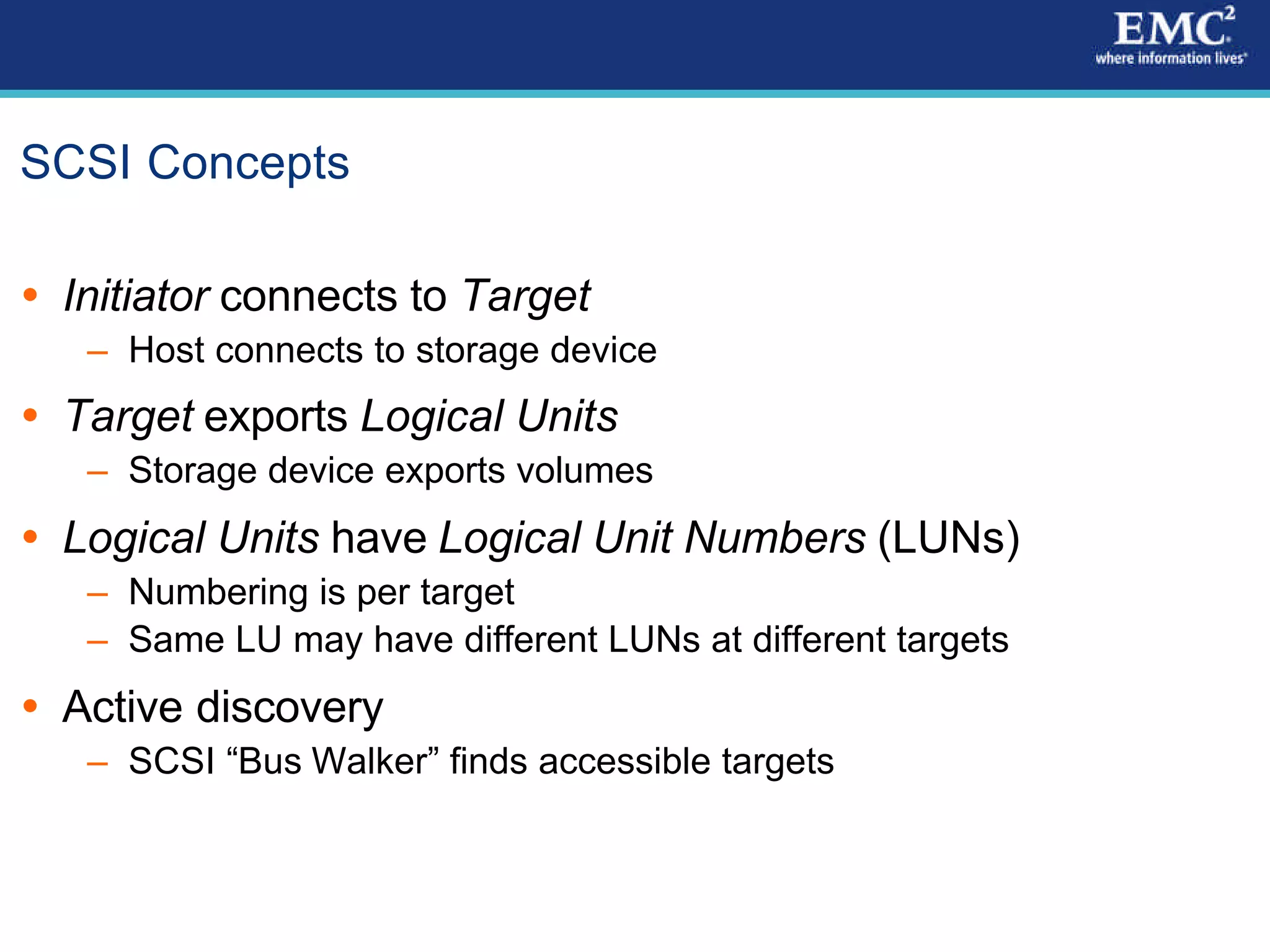 EMC$^2$
where information lives

SCSI Concepts

• Initiator connects to Target
– Host connects to storage device

• Target exports Logical Units
– Storage device exports volumes

• Logical Units have Logical Unit Numbers (LUNs)
– Numbering is per target
– Same LU may have different LUNs at different targets

• Active discovery
– SCSI “Bus Walker” finds accessible targets